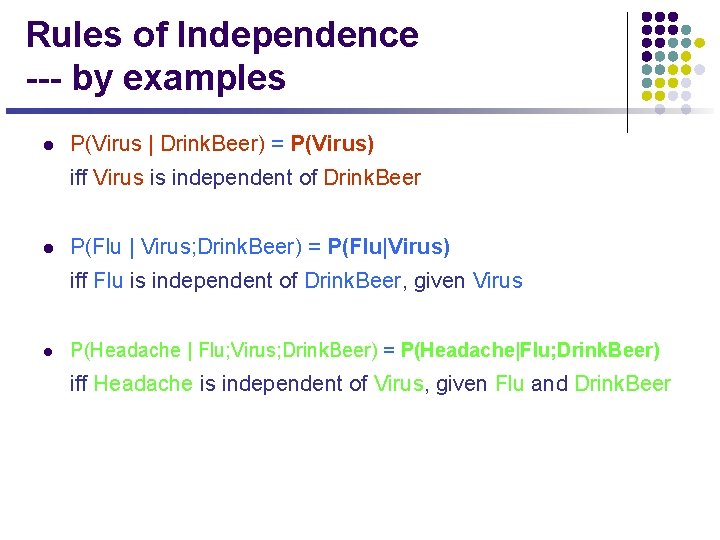 Rules of Independence
--- by examples

- P(Virus | DrinkBeer) = P(Virus)
iff Virus is independent of DrinkBeer

- P(Flu | Virus;DrinkBeer) = P(Flu|Virus)
iff Flu is independent of DrinkBeer, given Virus

- P(Headache | Flu;Virus;DrinkBeer) = P(Headache|Flu;DrinkBeer)
iff Headache is independent of Virus, given Flu and DrinkBeer